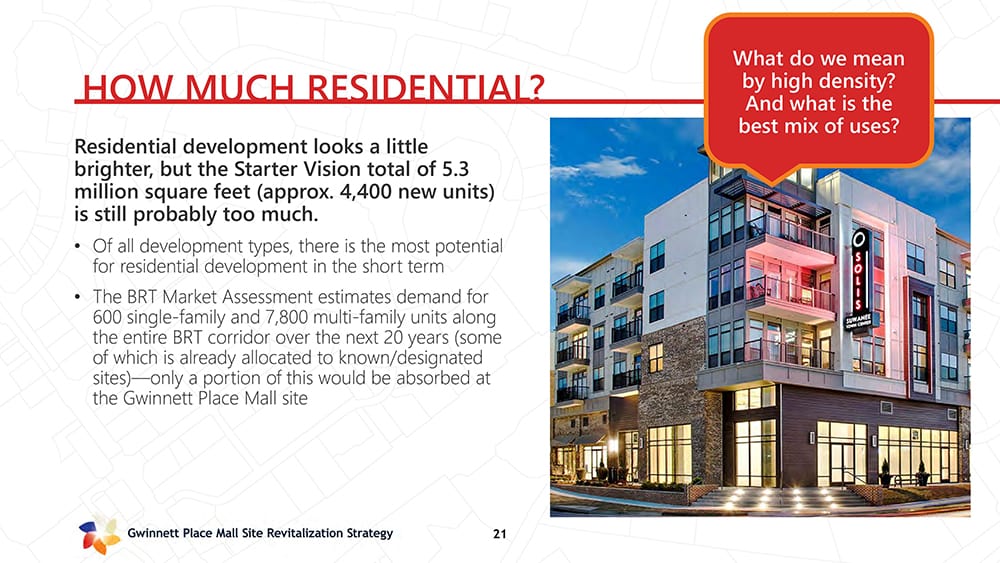 HOW MUCH RESIDENTIAL?

What do we mean by high density? And what is the best mix of uses?

Residential development looks a little brighter, but the Starter Vision total of 5.3 million square feet (approx. 4,400 new units) is still probably too much.

• Of all development types, there is the most potential for residential development in the short term

• The BRT Market Assessment estimates demand for 600 single-family and 7,800 multi-family units along the entire BRT corridor over the next 20 years (some of which is already allocated to known/designated sites)—only a portion of this would be absorbed at the Gwinnett Place Mall site

SOLIS

SUWANEE TOWN CENTER

Gwinnett Place Mall Site Revitalization Strategy

21